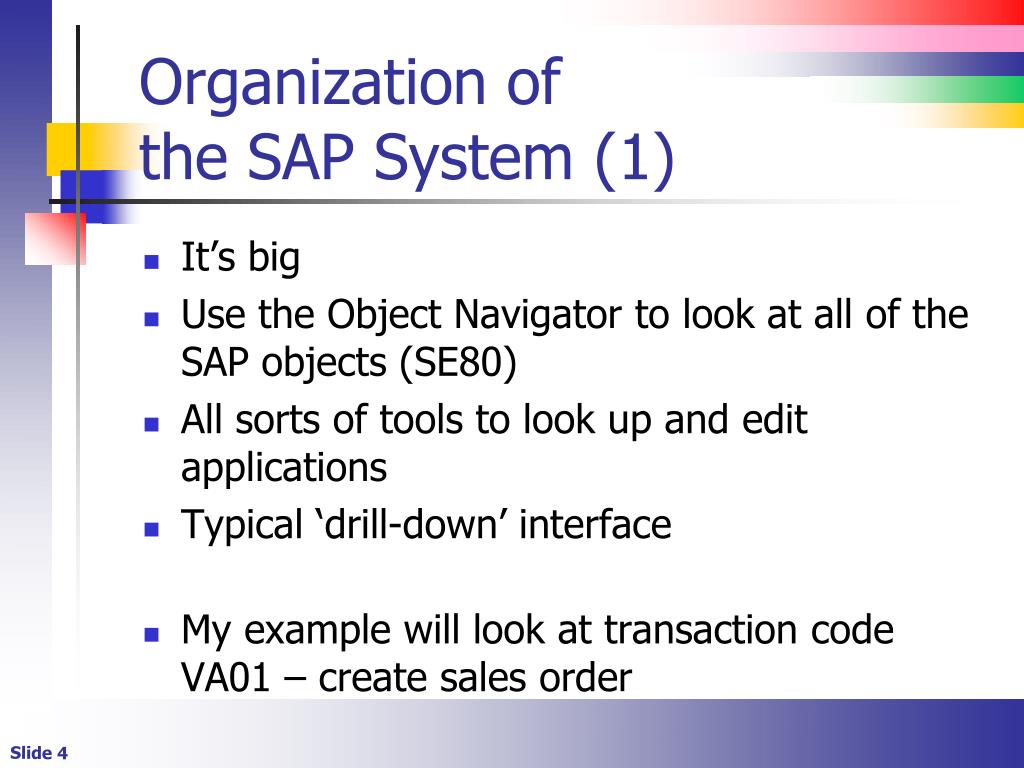 Organization of the SAP System (1)

- It’s big
- Use the Object Navigator to look at all of the SAP objects (SE80)
- All sorts of tools to look up and edit applications
- Typical ‘drill-down’ interface

- My example will look at transaction code VA01 – create sales order

Slide 4